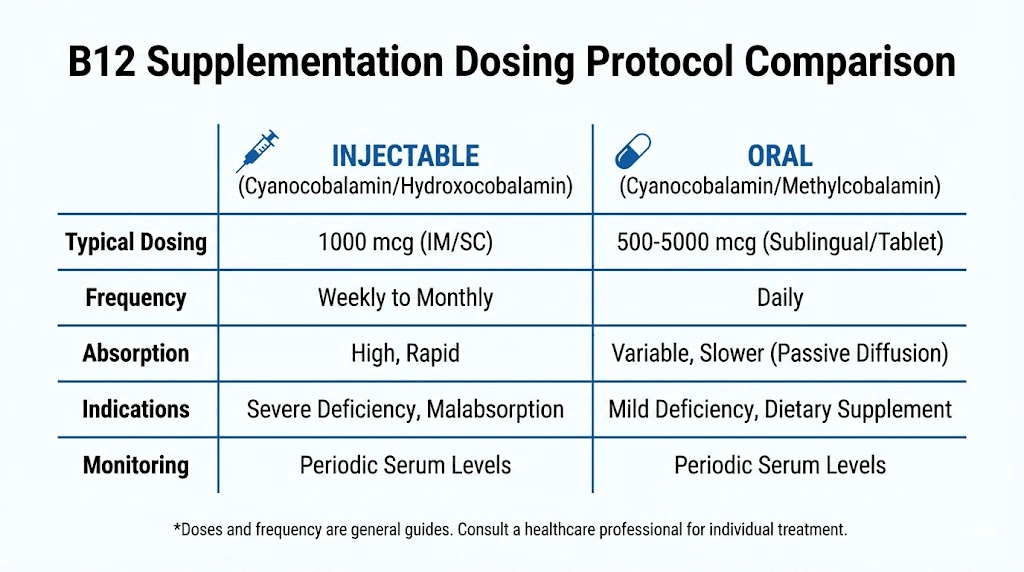 B12 Supplementation Dosing Protocol Comparison

| | INJECTABLE (Cyanocobalamin/Hydroxocobalamin) | ORAL (Cyanocobalamin/Methylcobalamin) |
|---|---|---|
| Typical Dosing | 1000 mcg (IM/SC) | 500-5000 mcg (Sublingual/Tablet) |
| Frequency | Weekly to Monthly | Daily |
| Absorption | High, Rapid | Variable, Slower (Passive Diffusion) |
| Indications | Severe Deficiency, Malabsorption | Mild Deficiency, Dietary Supplement |
| Monitoring | Periodic Serum Levels | Periodic Serum Levels |

*Doses and frequency are general guides. Consult a healthcare professional for individual treatment.